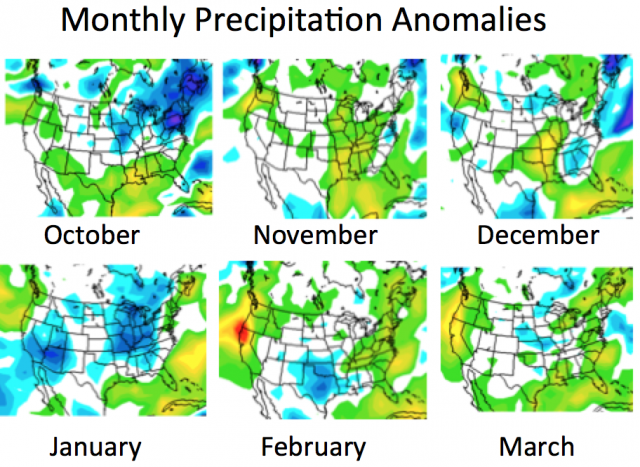 Monthly Precipitation Anomalies

October

November

December

January

February

March